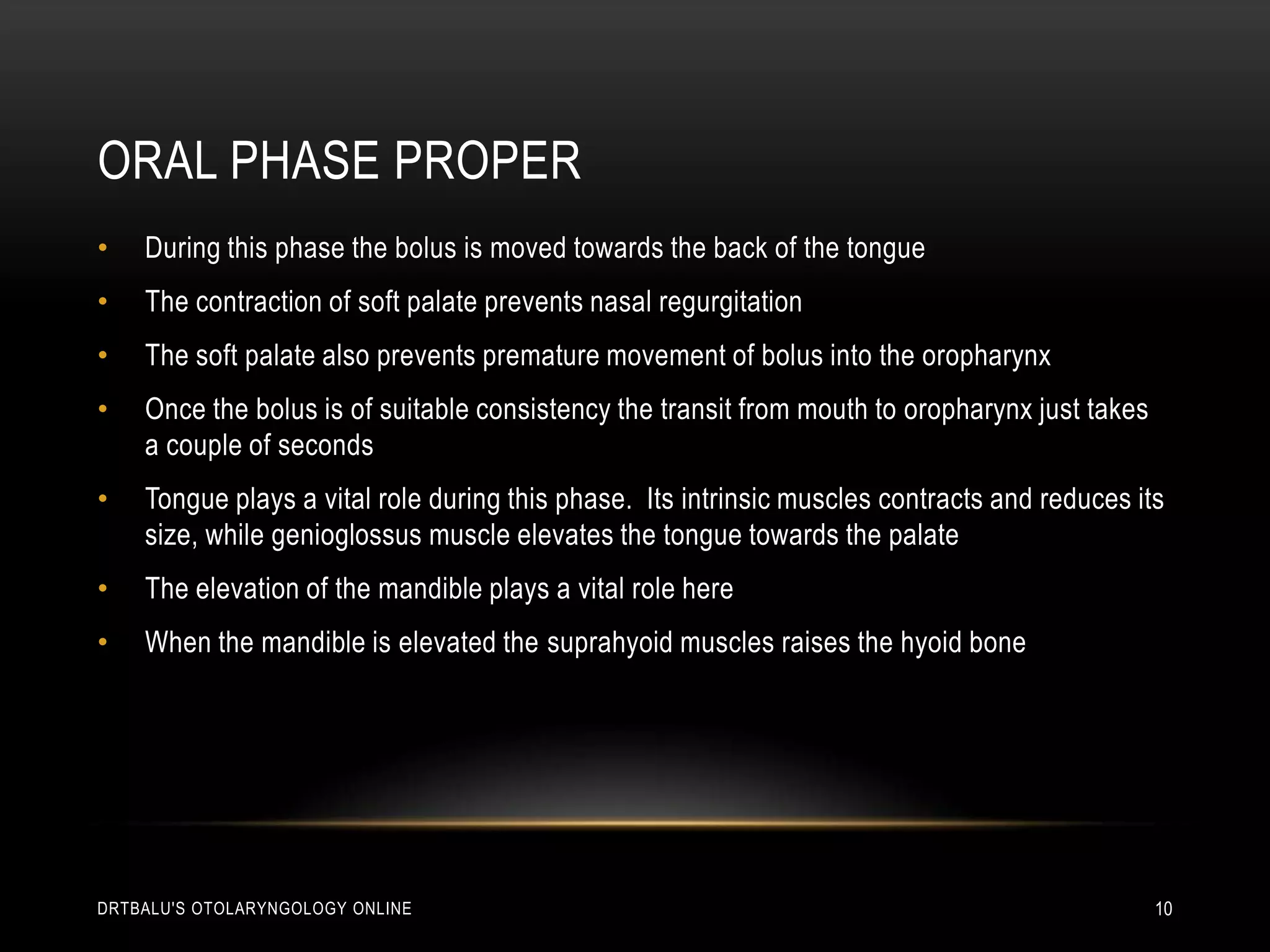 ORAL PHASE PROPER

• During this phase the bolus is moved towards the back of the tongue
• The contraction of soft palate prevents nasal regurgitation
• The soft palate also prevents premature movement of bolus into the oropharynx
• Once the bolus is of suitable consistency the transit from mouth to oropharynx just takes a couple of seconds
• Tongue plays a vital role during this phase. Its intrinsic muscles contracts and reduces its size, while genioglossus muscle elevates the tongue towards the palate
• The elevation of the mandible plays a vital role here
• When the mandible is elevated the suprahyoid muscles raises the hyoid bone

DRTBALU'S OTOLARYNGOLOGY ONLINE
10